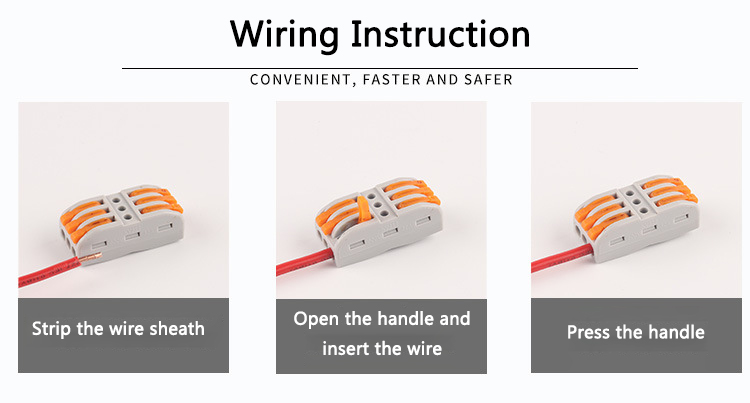 Wiring Instruction

CONVENIENT, FASTER AND SAFER

Strip the wire sheath

Open the handle and insert the wire

Press the handle